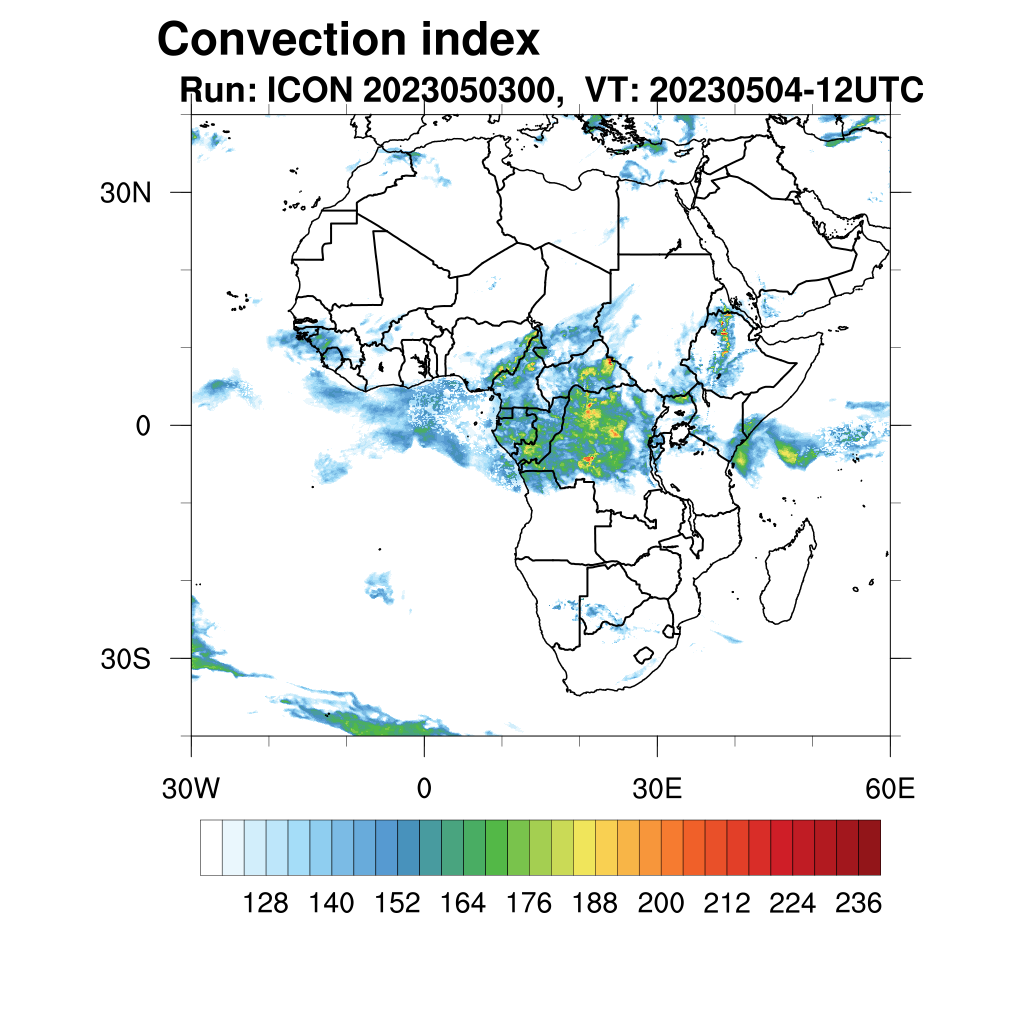 Convection index

Run: ICON 2023050300, VT: 20230504-12UTC

30N

0

30S

30W

0

30E

60E

128 140 152 164 176 188 200 212 224 236